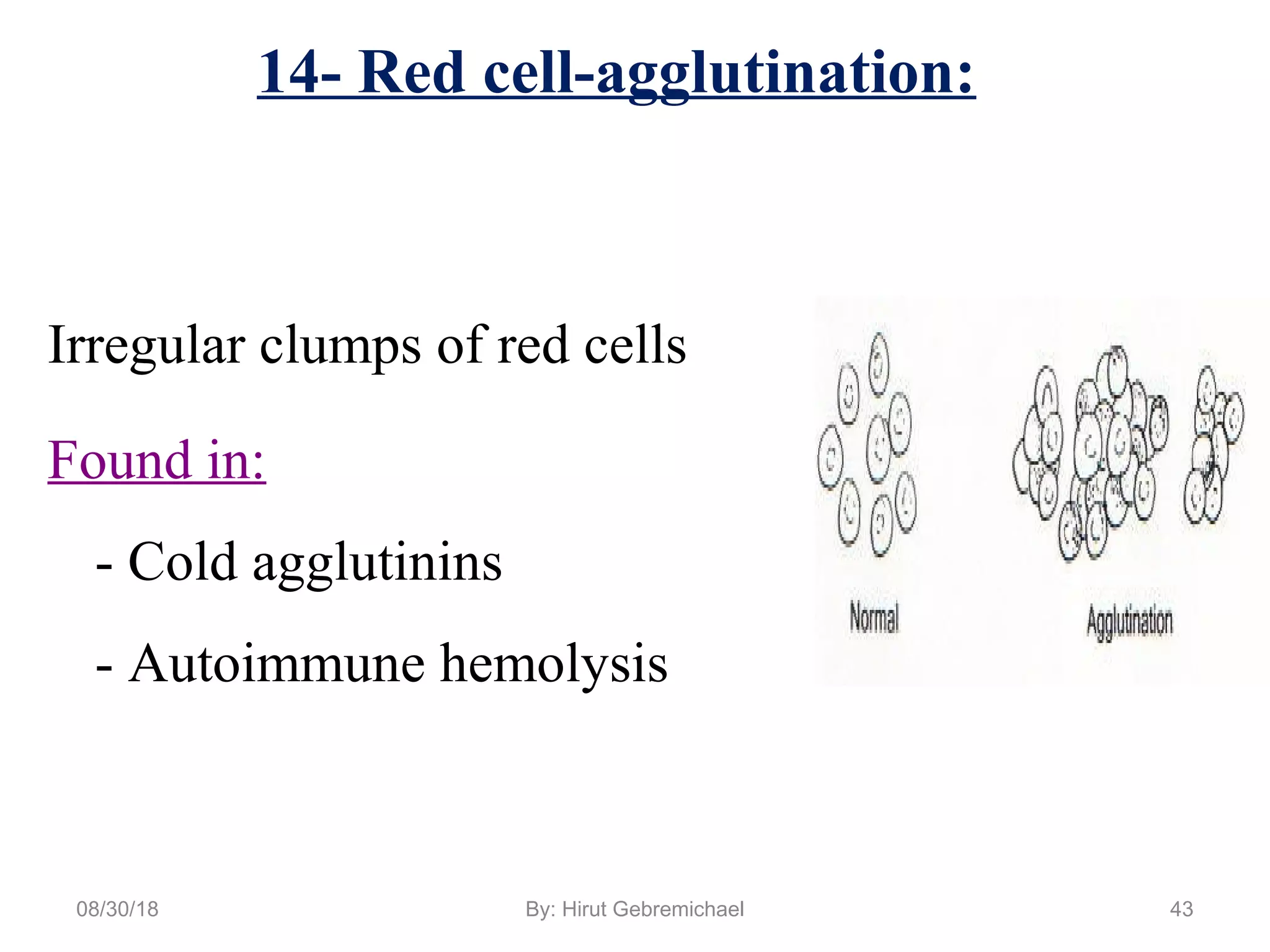 14- Red cell-agglutination:

Irregular clumps of red cells

Found in:

- Cold agglutinins

- Autoimmune hemolysis

Normal

Agglutination

08/30/18

By: Hirut Gebremichael

43